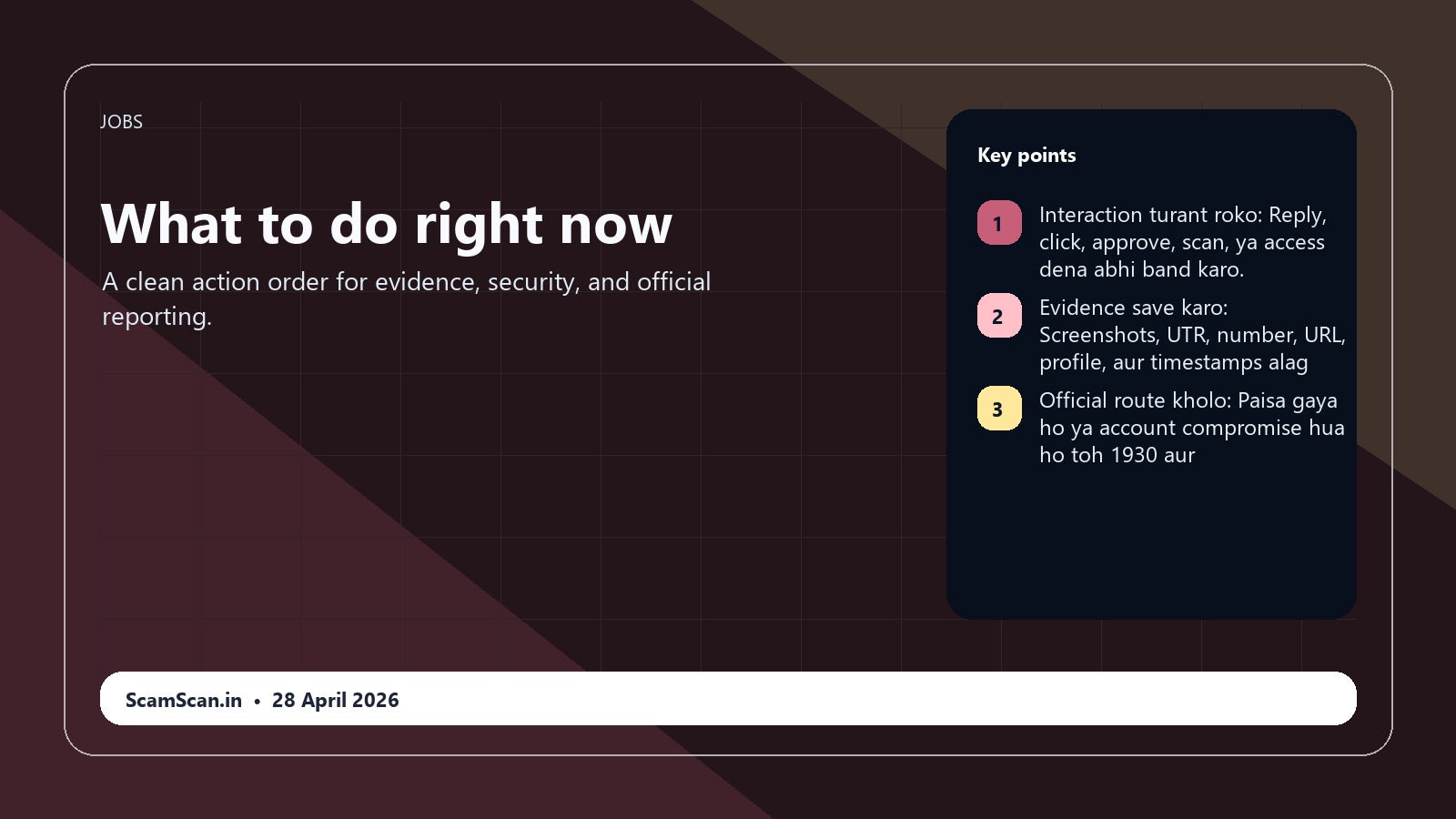 JOBS

What to do right now

A clean action order for evidence, security, and official reporting.

Key points

1 Interaction turant roko: Reply, click, approve, scan, ya access dena abhi band karo.

2 Evidence save karo: Screenshots, UTR, number, URL, profile, aur timestamps alag

3 Official route kholo: Paisa gaya ho ya account compromise hua ho toh 1930 aur

ScamScan.in • 28 April 2026